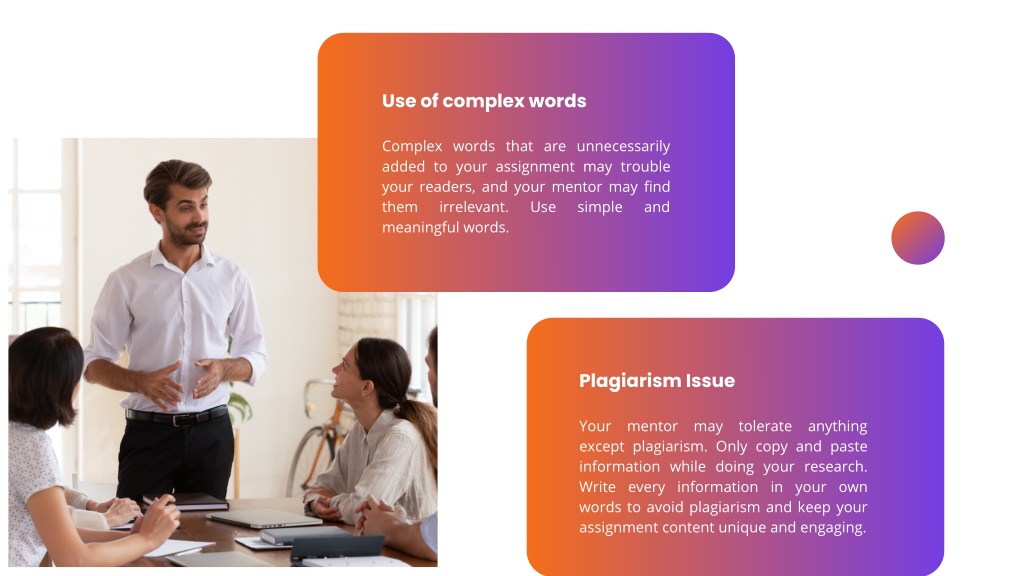 Use of complex words

Complex words that are unnecessarily added to your assignment may trouble your readers, and your mentor may find them irrelevant. Use simple and meaningful words.

Plagiarism Issue

Your mentor may tolerate anything except plagiarism. Only copy and paste information while doing your research. Write every information in your own words to avoid plagiarism and keep your assignment content unique and engaging.